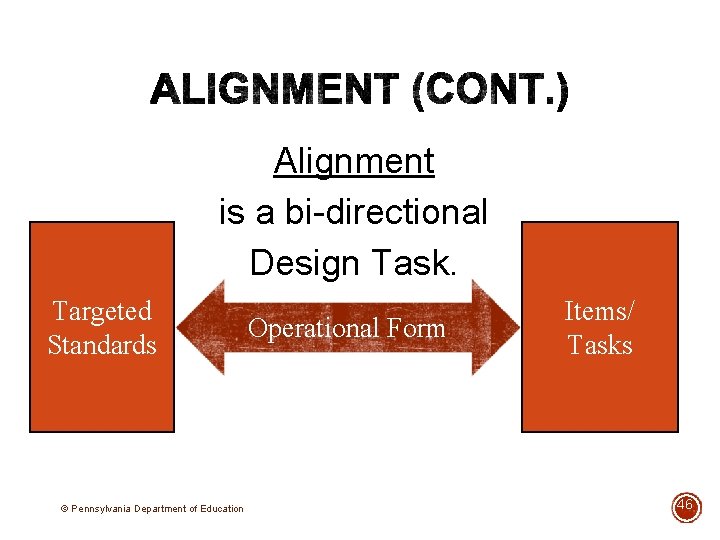 ALIGNMENT (CONT.)

Alignment is a bi-directional Design Task.

Targeted Standards

Operational Form

Items/ Tasks

© Pennsylvania Department of Education

46